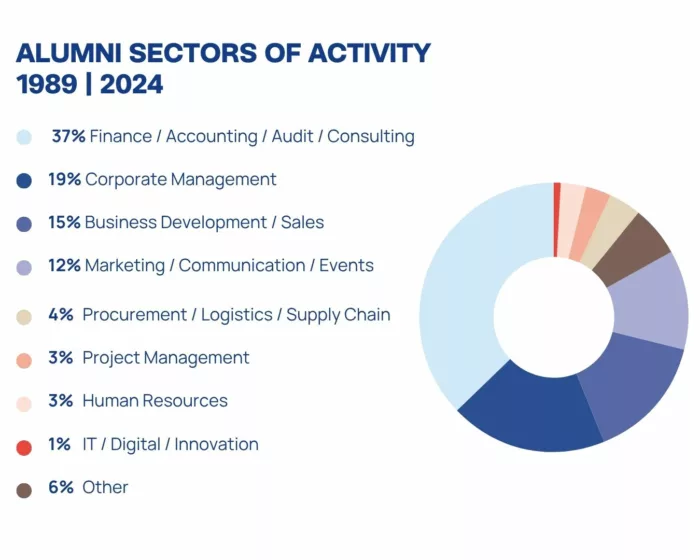 ALUMNI SECTORS OF ACTIVITY
1989 | 2024

37% Finance / Accounting / Audit / Consulting

19% Corporate Management

15% Business Development / Sales

12% Marketing / Communication / Events

4% Procurement / Logistics / Supply Chain

3% Project Management

3% Human Resources

1% IT / Digital / Innovation

6% Other